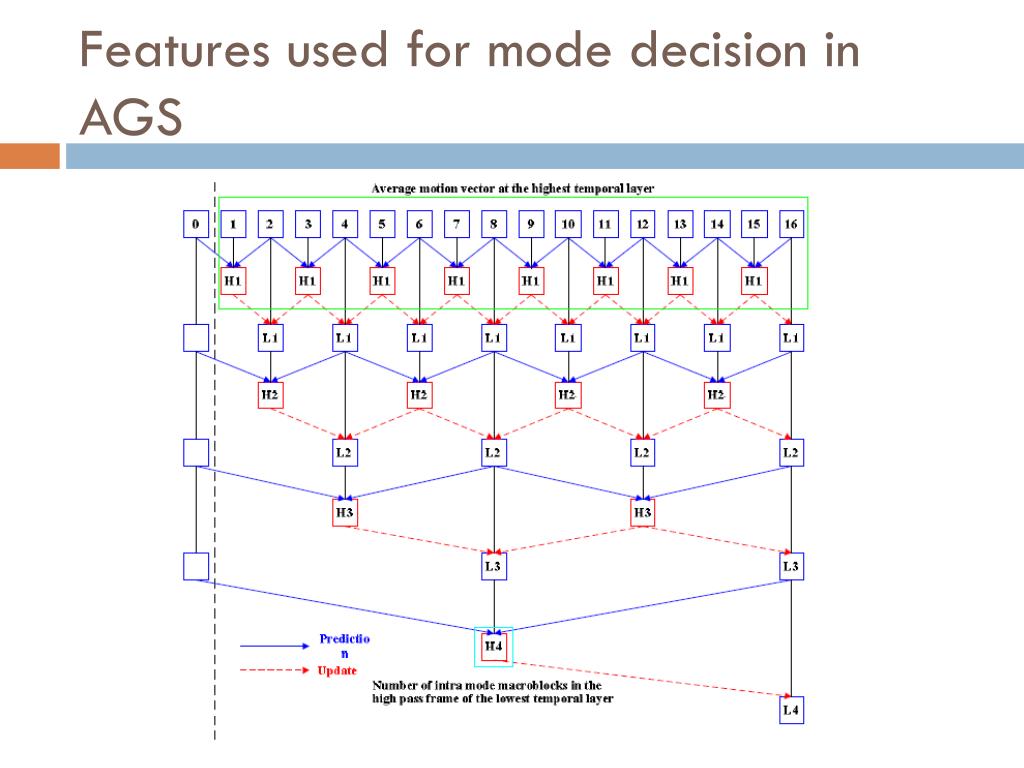 Features used for mode decision in AGS

Average motion vector at the highest temporal layer

0 1 2 3 4 5 6 7 8 9 10 11 12 13 14 15 16

H1 H1 H1 H1 H1 H1 H1 H1

L1 L1 L1 L1 L1 L1 L1 L1

H2 H2 H2 H2

L2 L2 L2 L2

H3 H3

L3 L3

H4

L4

Predictio n

Update

Number of intra mode macroblocks in the high pass frame of the lowest temporal layer